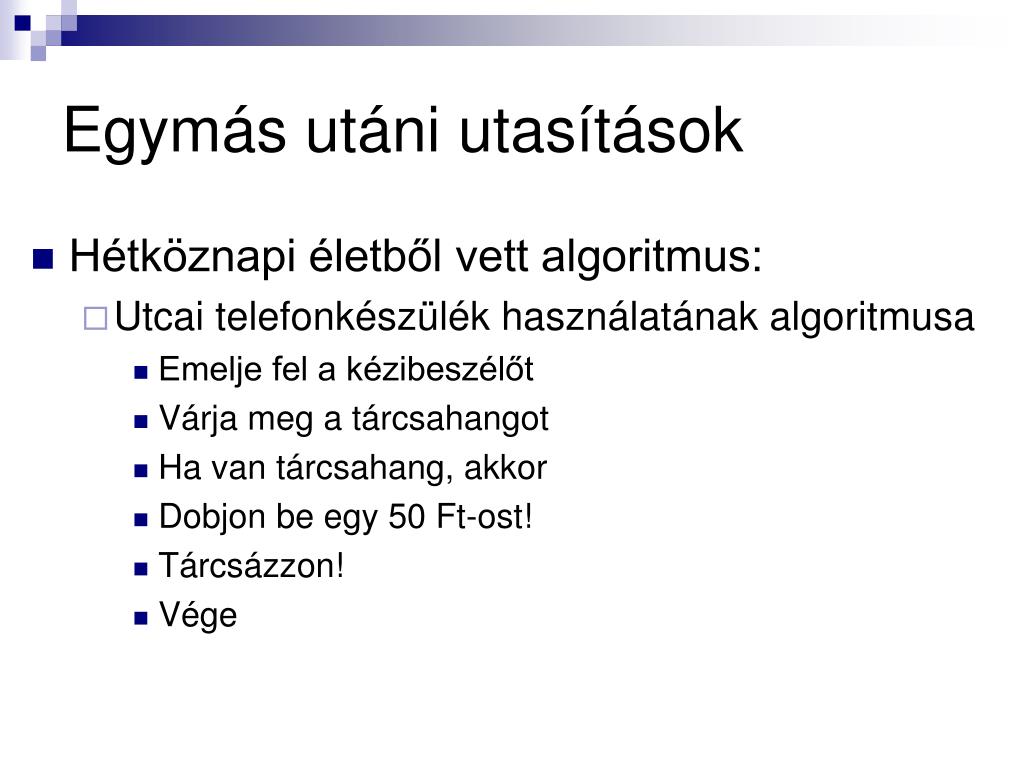 Egymás utáni utasítások

Hétköznapi életből vett algoritmus:

Utcai telefonkészülék használatának algoritmusa

Emelje fel a kézibeszélőt

Várja meg a tárcsahangot

Ha van tárcsahang, akkor

Dobjon be egy 50 Ft-ost!

Tárcsázzon!

Vége